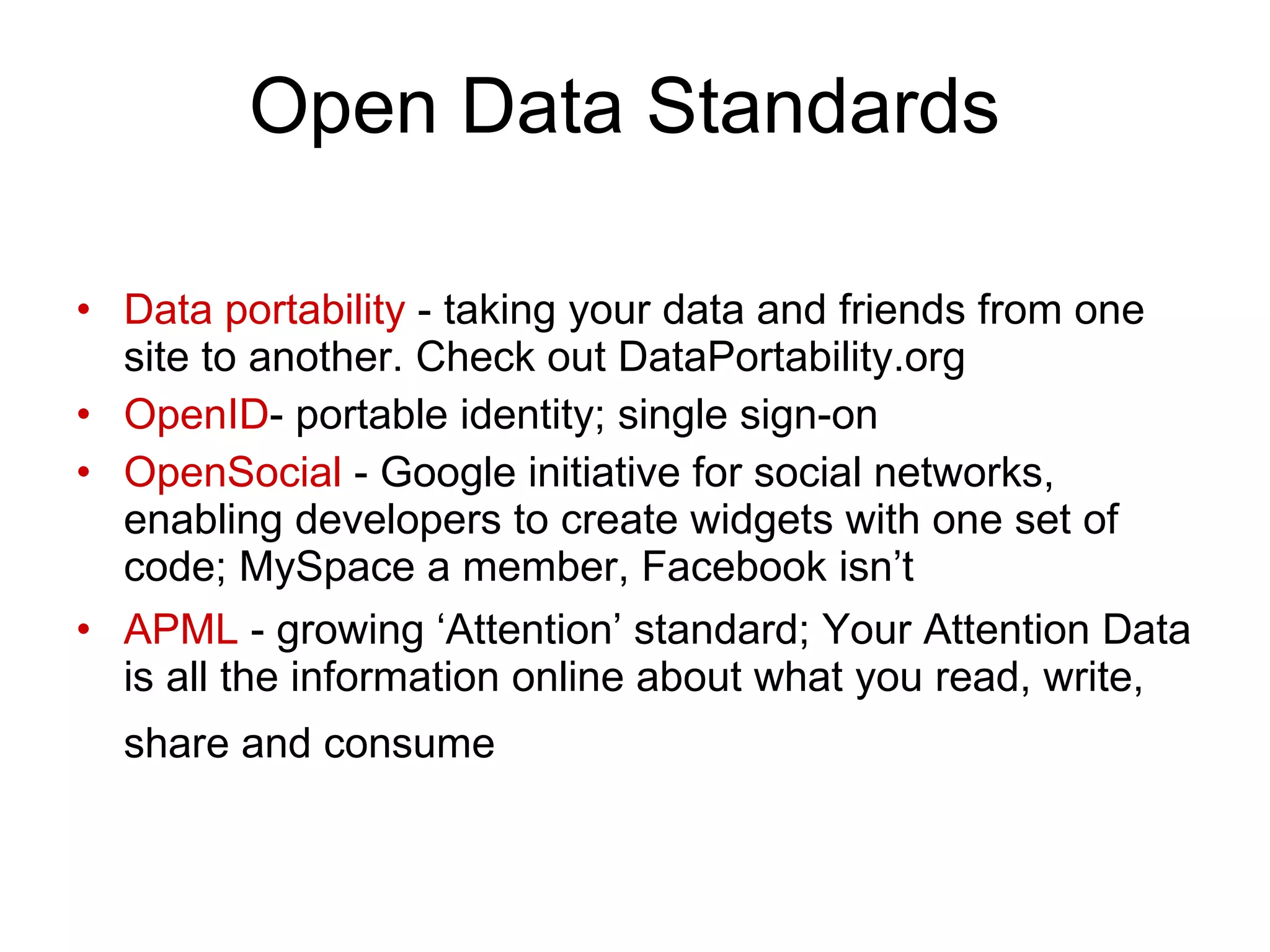 Open Data Standards

• Data portability - taking your data and friends from one site to another. Check out DataPortability.org
• OpenID- portable identity; single sign-on
• OpenSocial - Google initiative for social networks, enabling developers to create widgets with one set of code; MySpace a member, Facebook isn’t
• APML - growing ‘Attention’ standard; Your Attention Data is all the information online about what you read, write, share and consume